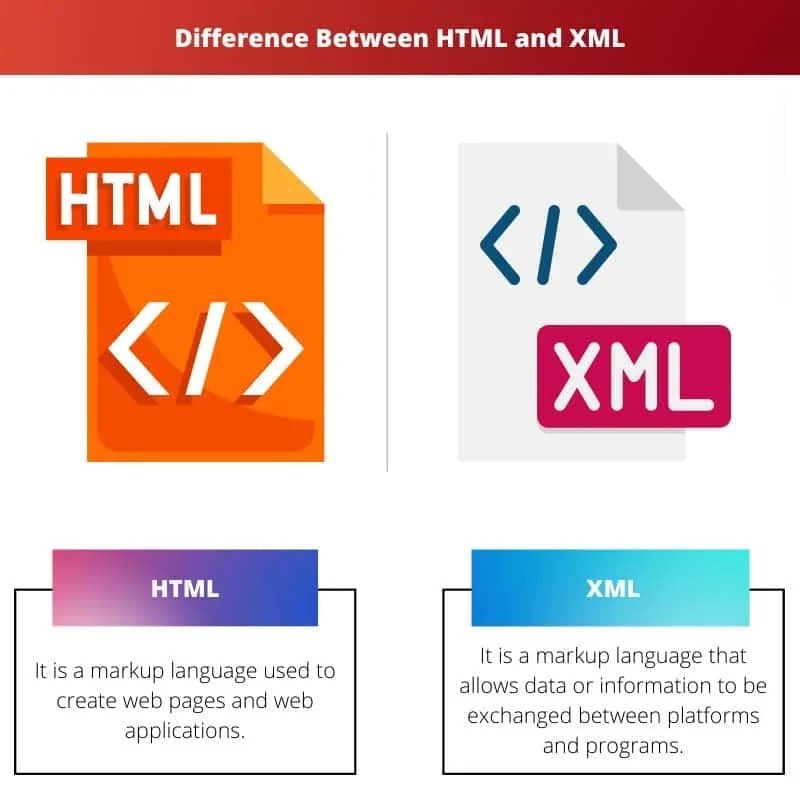 Difference Between HTML and XML

HTML
</>

</>
XML

HTML

It is a markup language used to create web pages and web applications.

XML

It is a markup language that allows data or information to be exchanged between platforms and programs.